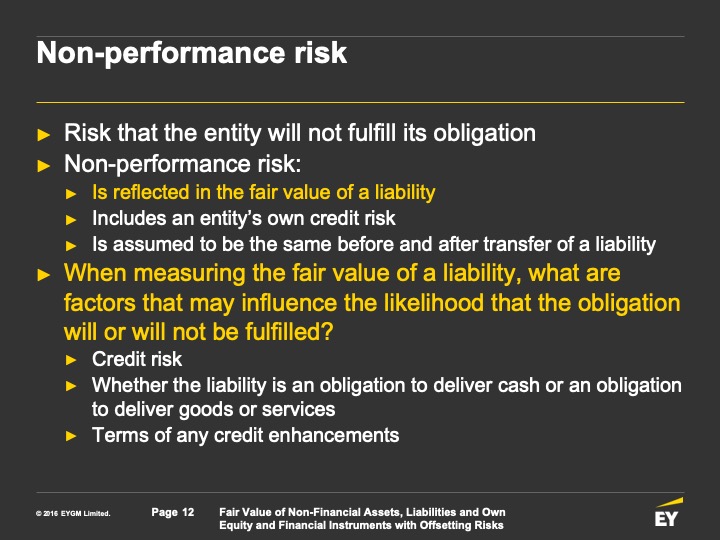 Non-performance risk

► Risk that the entity will not fulfill its obligation
► Non-performance risk:
► Is reflected in the fair value of a liability
► Includes an entity's own credit risk
► Is assumed to be the same before and after transfer of a liability
► When measuring the fair value of a liability, what are factors that may influence the likelihood that the obligation will or will not be fulfilled?
► Credit risk
► Whether the liability is an obligation to deliver cash or an obligation to deliver goods or services
► Terms of any credit enhancements

© 2016 EYGM Limited.

Page 12

Fair Value of Non-Financial Assets, Liabilities and Own Equity and Financial Instruments with Offsetting Risks

EY